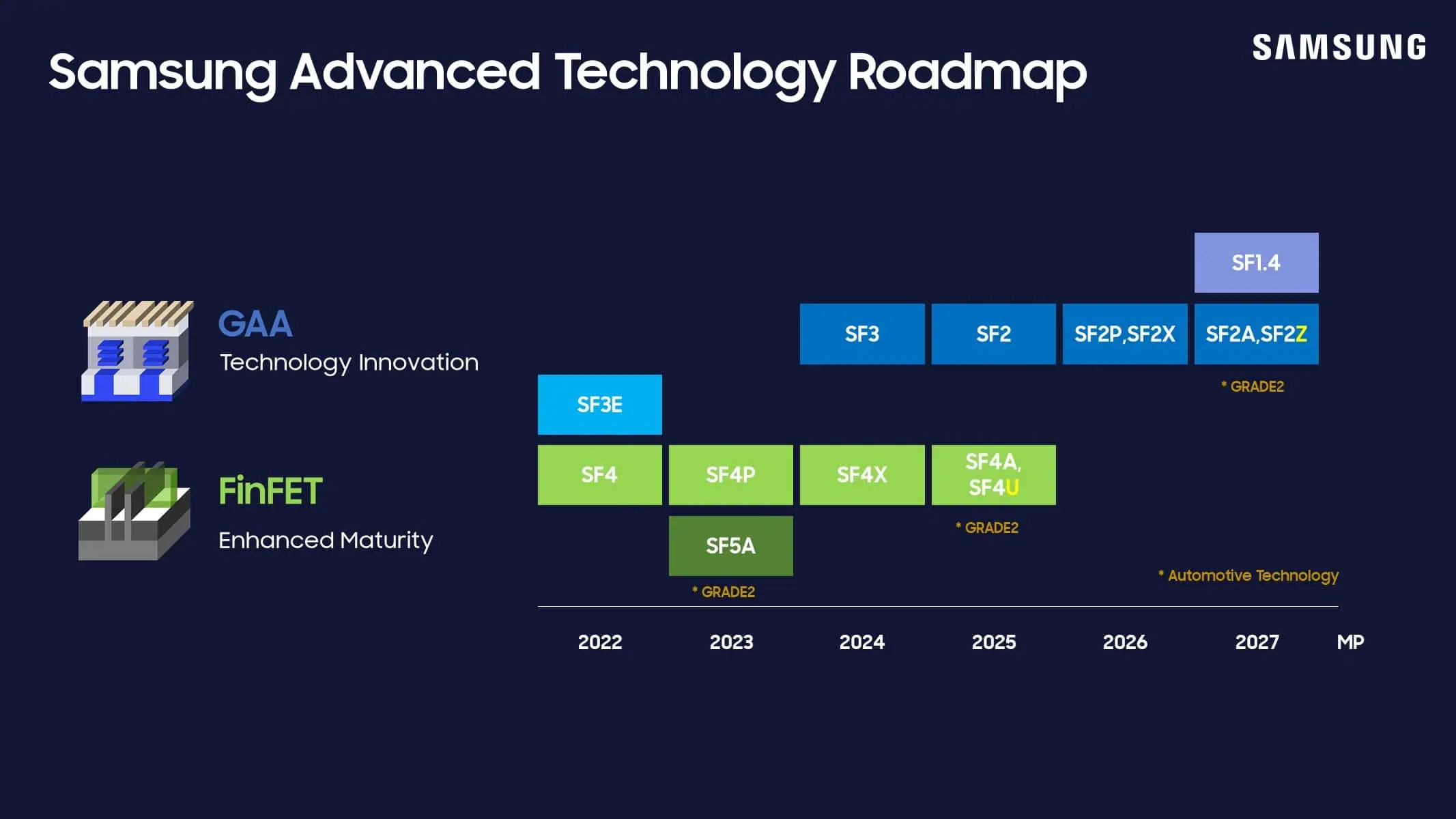 Samsung Advanced Technology Roadmap

SAMSUNG

GAA
Technology Innovation

FinFET
Enhanced Maturity

SF1.4

SF3 SF2 SF2P,SF2X SF2A,SF2Z

* GRADE2

SF3E

SF4 SF4P SF4X SF4A, SF4U

* GRADE2

SF5A

* GRADE2

* Automotive Technology

2022 2023 2024 2025 2026 2027 MP